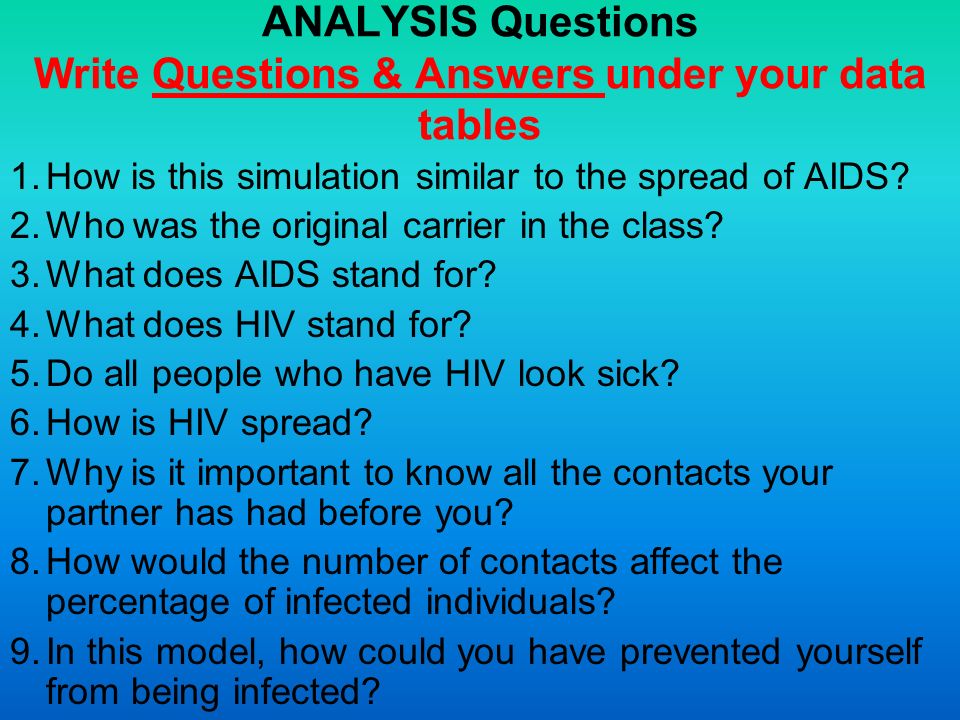 ANALYSIS Questions
Write Questions & Answers under your data tables

1. How is this simulation similar to the spread of AIDS?
2. Who was the original carrier in the class?
3. What does AIDS stand for?
4. What does HIV stand for?
5. Do all people who have HIV look sick?
6. How is HIV spread?
7. Why is it important to know all the contacts your partner has had before you?
8. How would the number of contacts affect the percentage of infected individuals?
9. In this model, how could you have prevented yourself from being infected?